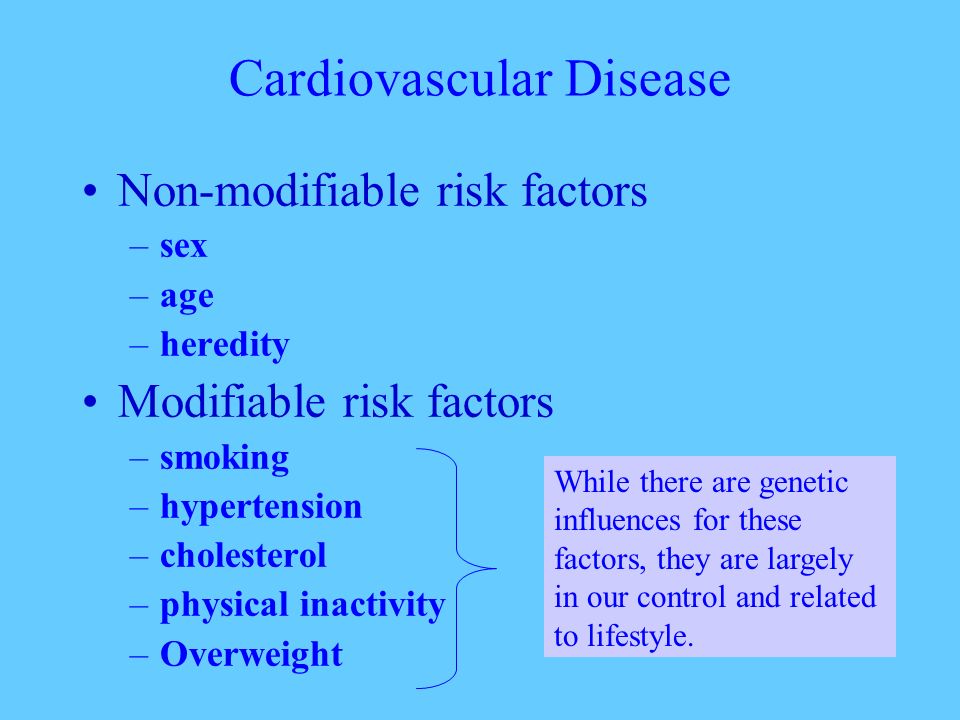 Cardiovascular Disease

• Non-modifiable risk factors
– sex
– age
– heredity
• Modifiable risk factors
– smoking
– hypertension
– cholesterol
– physical inactivity
– Overweight

While there are genetic influences for these factors, they are largely in our control and related to lifestyle.